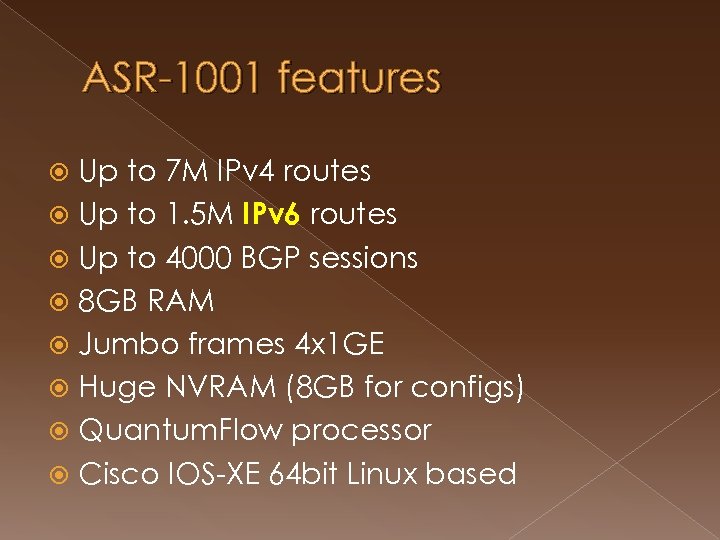 ASR-1001 features

Up to 7M IPv4 routes
Up to 1.5M IPv6 routes
Up to 4000 BGP sessions
8GB RAM
Jumbo frames 4x1GE
Huge NVRAM (8GB for configs)
QuantumFlow processor
Cisco IOS-XE 64bit Linux based